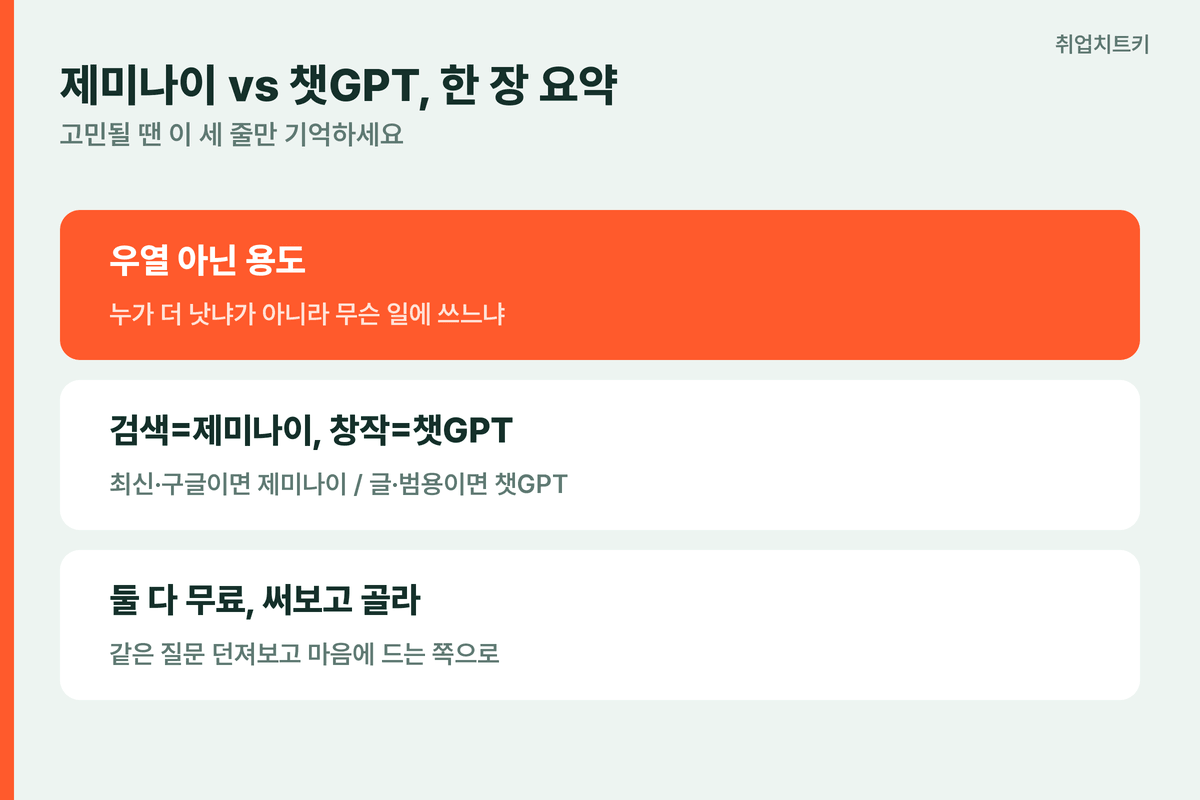 취업치트키

제미나이 vs 챗GPT, 한 장 요약

고민될 땐 이 세 줄만 기억하세요

우열 아닌 용도

누가 더 낫냐가 아니라 무슨 일에 쓰느냐

검색=제미나이, 창작=챗GPT

최신·구글이면 제미나이 / 글·범용이면 챗GPT

둘 다 무료, 써보고 골라

같은 질문 던져보고 마음에 드는 쪽으로